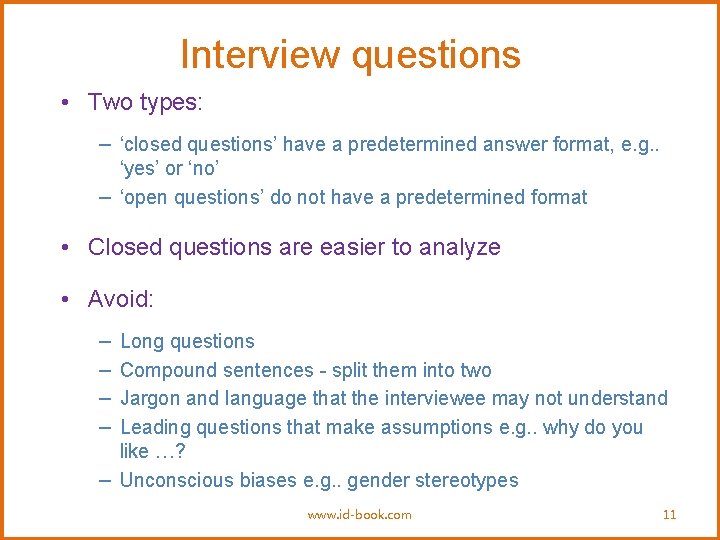 Interview questions

• Two types:

– ‘closed questions’ have a predetermined answer format, e.g.. ‘yes’ or ‘no’
– ‘open questions’ do not have a predetermined format

• Closed questions are easier to analyze

• Avoid:

– Long questions
– Compound sentences - split them into two
– Jargon and language that the interviewee may not understand
– Leading questions that make assumptions e.g.. why do you like …?
– Unconscious biases e.g.. gender stereotypes

www.id-book.com

11